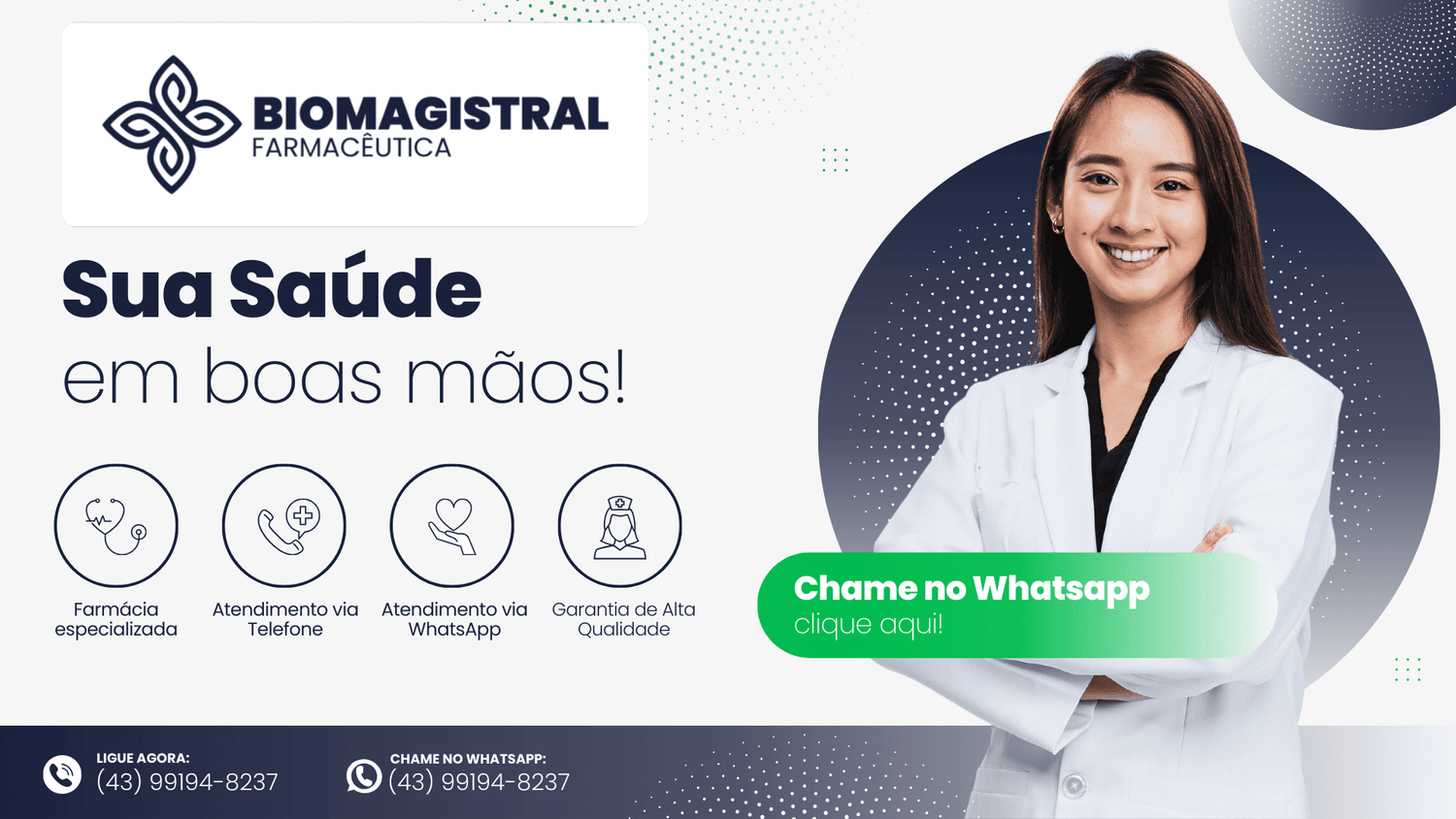 BIOMAGISTRAL
FARMACÊUTICA

Sua Saúde
em boas mãos!

Farmácia especializada

Atendimento via Telefone

Atendimento via WhatsApp

Garantia de Alta Qualidade

Chame no Whatsapp
clique aqui!

LIGUE AGORA:
(43) 99194-8237

CHAME NO WHATSAPP:
(43) 99194-8237